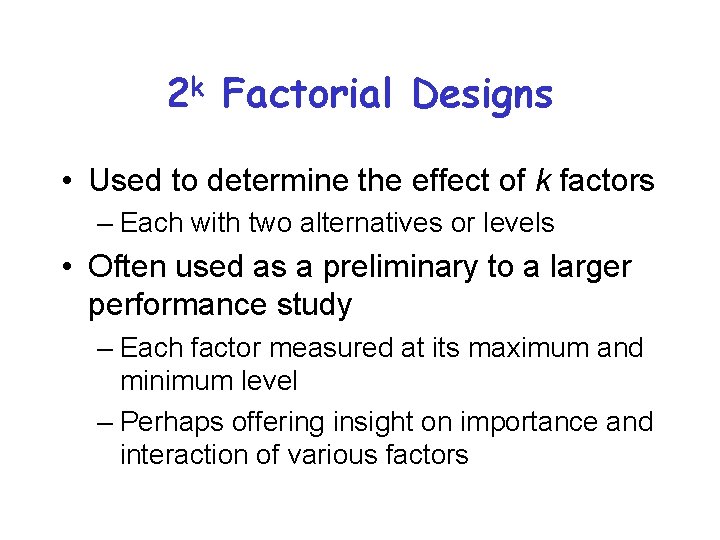 $2^k$ Factorial Designs

• Used to determine the effect of $k$ factors
– Each with two alternatives or levels

• Often used as a preliminary to a larger performance study
– Each factor measured at its maximum and minimum level
– Perhaps offering insight on importance and interaction of various factors